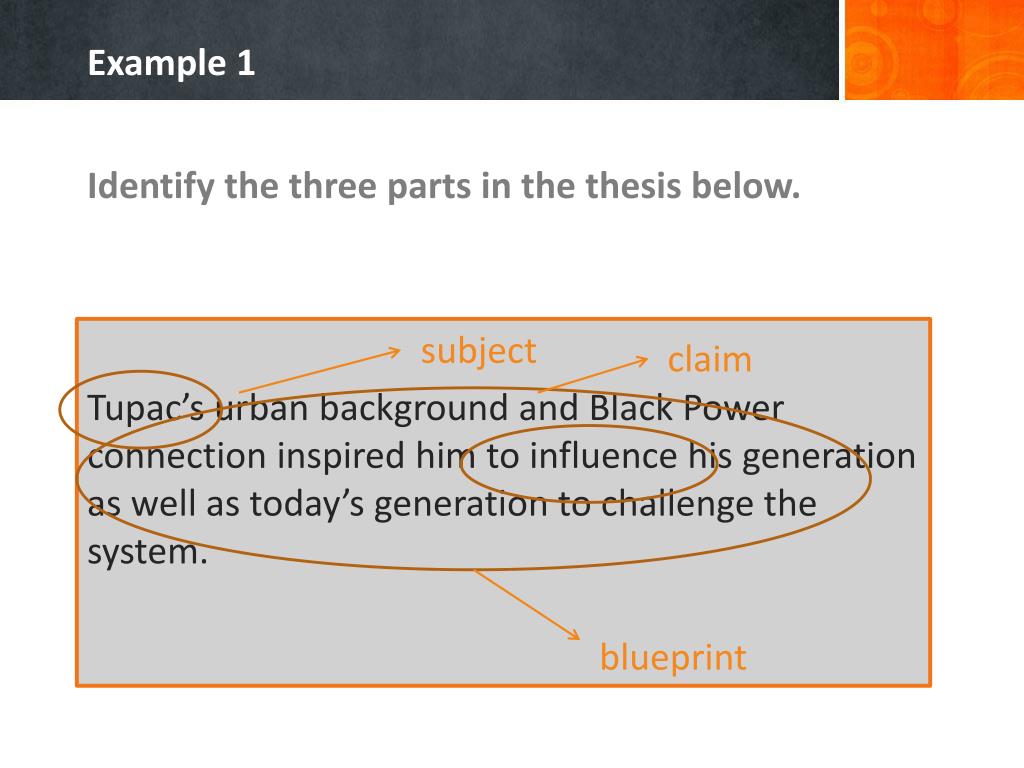 Example 1

Identify the three parts in the thesis below.

subject

claim

Tupac's urban background and Black Power connection inspired him to influence his generation as well as today's generation to challenge the system.

blueprint